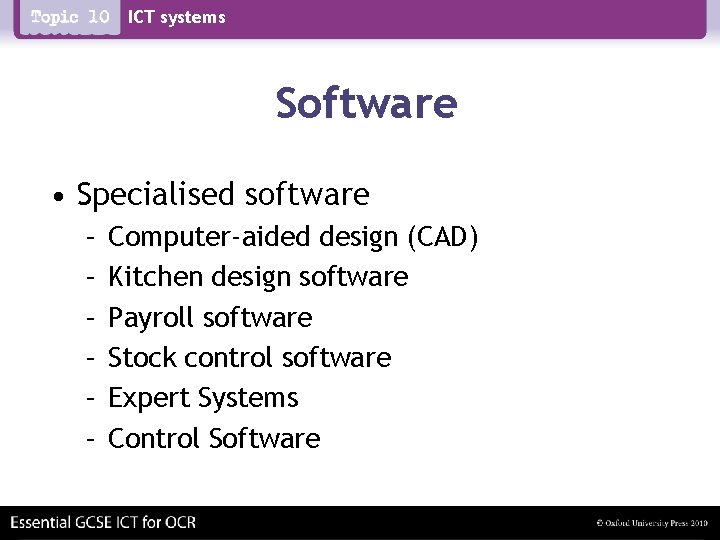 Topic 10 ICT systems

Software

• Specialised software
– Computer-aided design (CAD)
– Kitchen design software
– Payroll software
– Stock control software
– Expert Systems
– Control Software

Essential GCSE ICT for OCR

© Oxford University Press 2010